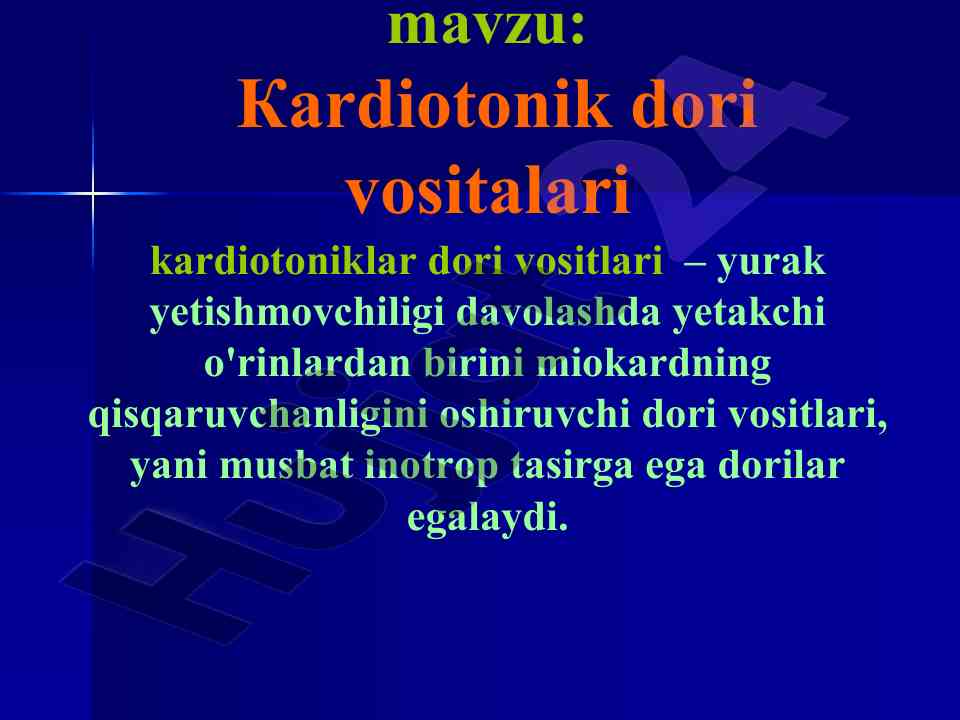 mavzu:
Кardiotonik dori vositalari

kardiotoniklar dori vositlari – yurak yetishmovchiligi davolashda yetakchi o'rinlardan birini miokardning qisqaruvchanligini oshiruvchi dori vositlari, yani musbat inotrop tasirga ega dorilar egalaydi.

Hujjat24